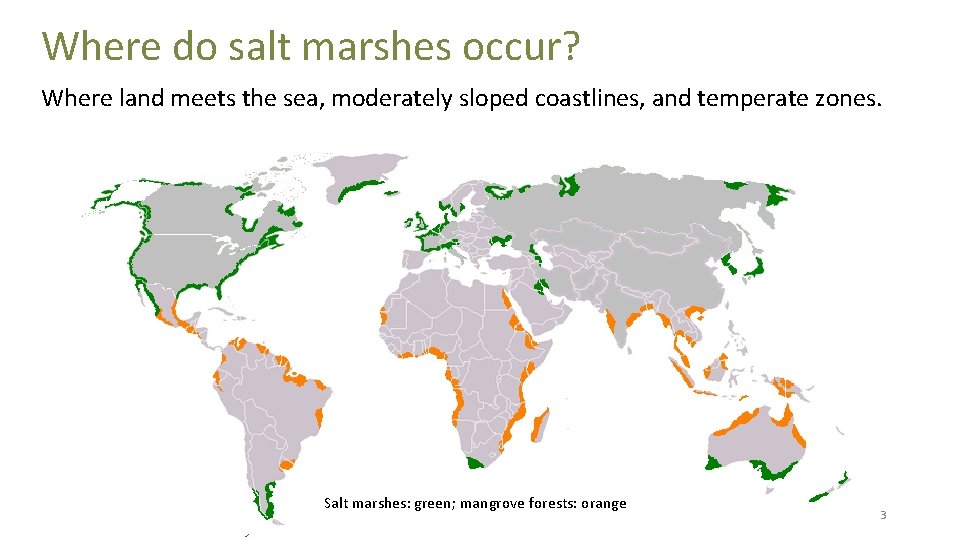 Where do salt marshes occur?

Where land meets the sea, moderately sloped coastlines, and temperate zones.

Salt marshes: green; mangrove forests: orange

3